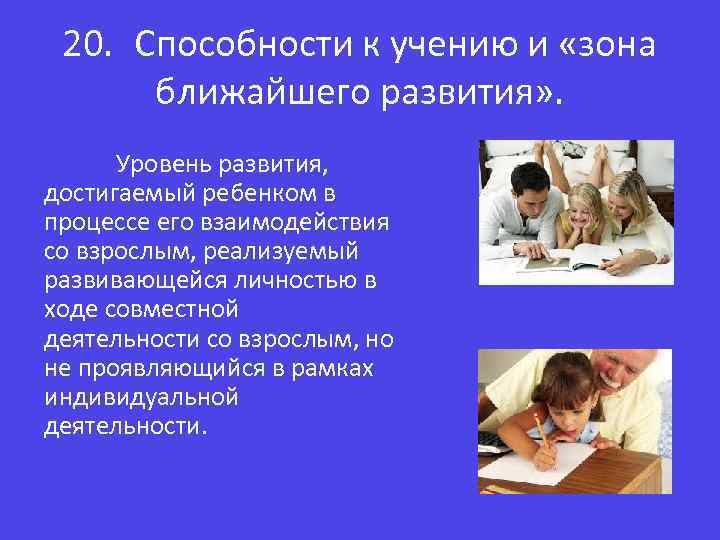 20. Способности к учению и «зона ближайшего развития».

Уровень развития, достигаемый ребенком в процессе его взаимодействия со взрослым, реализуемый развивающейся личностью в ходе совместной деятельности со взрослым, но не проявляющийся в рамках индивидуальной деятельности.